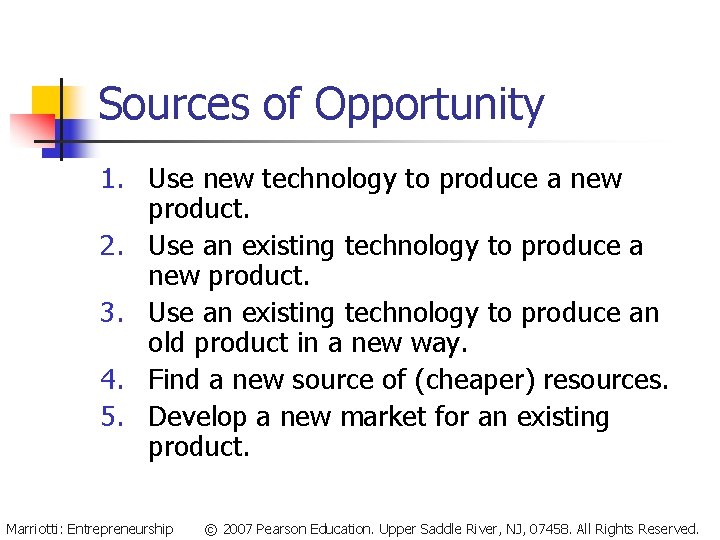 Sources of Opportunity

1. Use new technology to produce a new product.
2. Use an existing technology to produce a new product.
3. Use an existing technology to produce an old product in a new way.
4. Find a new source of (cheaper) resources.
5. Develop a new market for an existing product.

Marriotti: Entrepreneurship © 2007 Pearson Education. Upper Saddle River, NJ, 07458. All Rights Reserved.